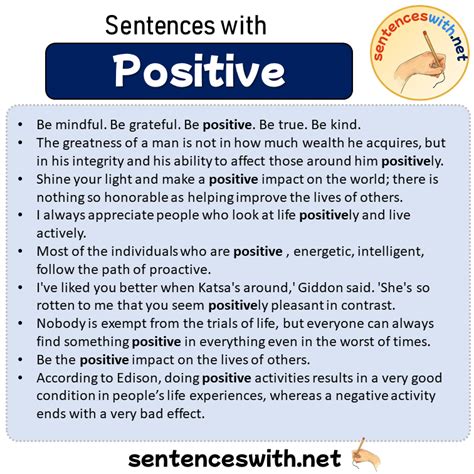 Sentences with
Positive

sentenceswith.net

- Be mindful. Be grateful. Be positive. Be true. Be kind.
- The greatness of a man is not in how much wealth he acquires, but in his integrity and his ability to affect those around him positively.
- Shine your light and make a positive impact on the world; there is nothing so honorable as helping improve the lives of others.
- I always appreciate people who look at life positively and live actively.
- Most of the individuals who are positive , energetic, intelligent, follow the path of proactive.
- I've liked you better when Katsa's around,' Giddon said. 'She's so rotten to me that you seem positively pleasant in contrast.
- Nobody is exempt from the trials of life, but everyone can always find something positive in everything even in the worst of times.
- Be the positive impact on the lives of others.
- According to Edison, doing positive activities results in a very good condition in people's life experiences, whereas a negative activity ends with a very bad effect.

sentenceswith.net